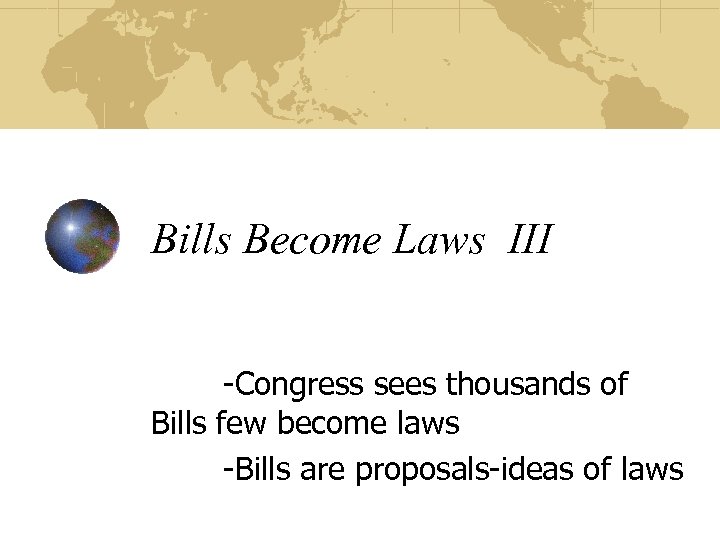 Bills Become Laws III

-Congress sees thousands of Bills few become laws

-Bills are proposals-ideas of laws